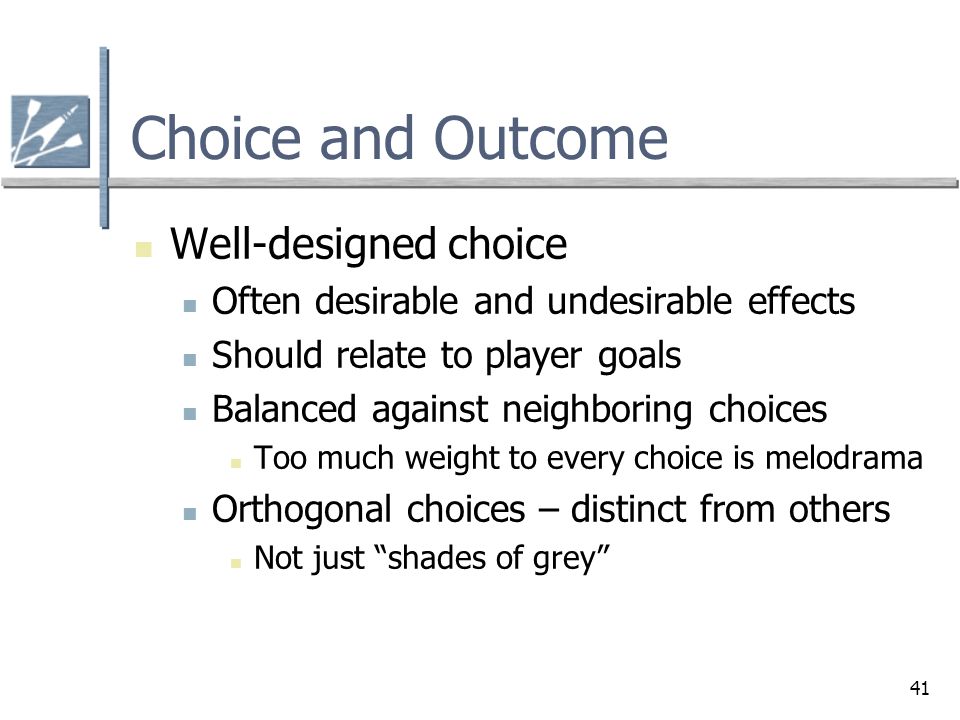 Choice and Outcome

Well-designed choice

Often desirable and undesirable effects

Should relate to player goals

Balanced against neighboring choices

Too much weight to every choice is melodrama

Orthogonal choices – distinct from others

Not just “shades of grey”

41